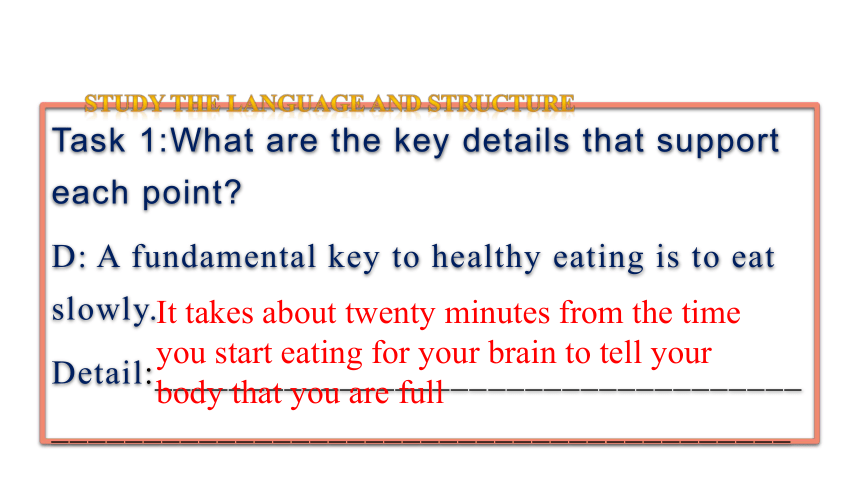 STUDY THE LANGUAGE AND STRUCTURE

Task 1:What are the key details that support each point?

D: A fundamental key to healthy eating is to eat slowly.

Detail: It takes about twenty minutes from the time you start eating for your brain to tell your body that you are full